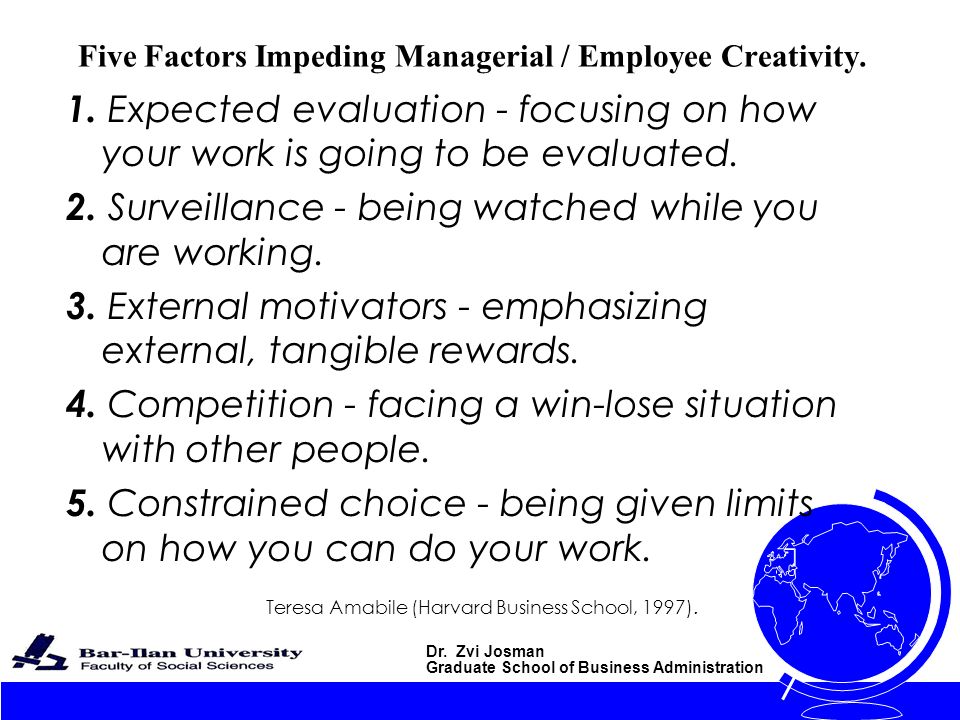 Five Factors Impeding Managerial / Employee Creativity.

1. Expected evaluation - focusing on how your work is going to be evaluated.

2. Surveillance - being watched while you are working.

3. External motivators - emphasizing external, tangible rewards.

4. Competition - facing a win-lose situation with other people.

5. Constrained choice - being given limits on how you can do your work.

Teresa Amabile (Harvard Business School, 1997).

Bar-Ilan University
Faculty of Social Sciences

Dr. Zvi Josman
Graduate School of Business Administration